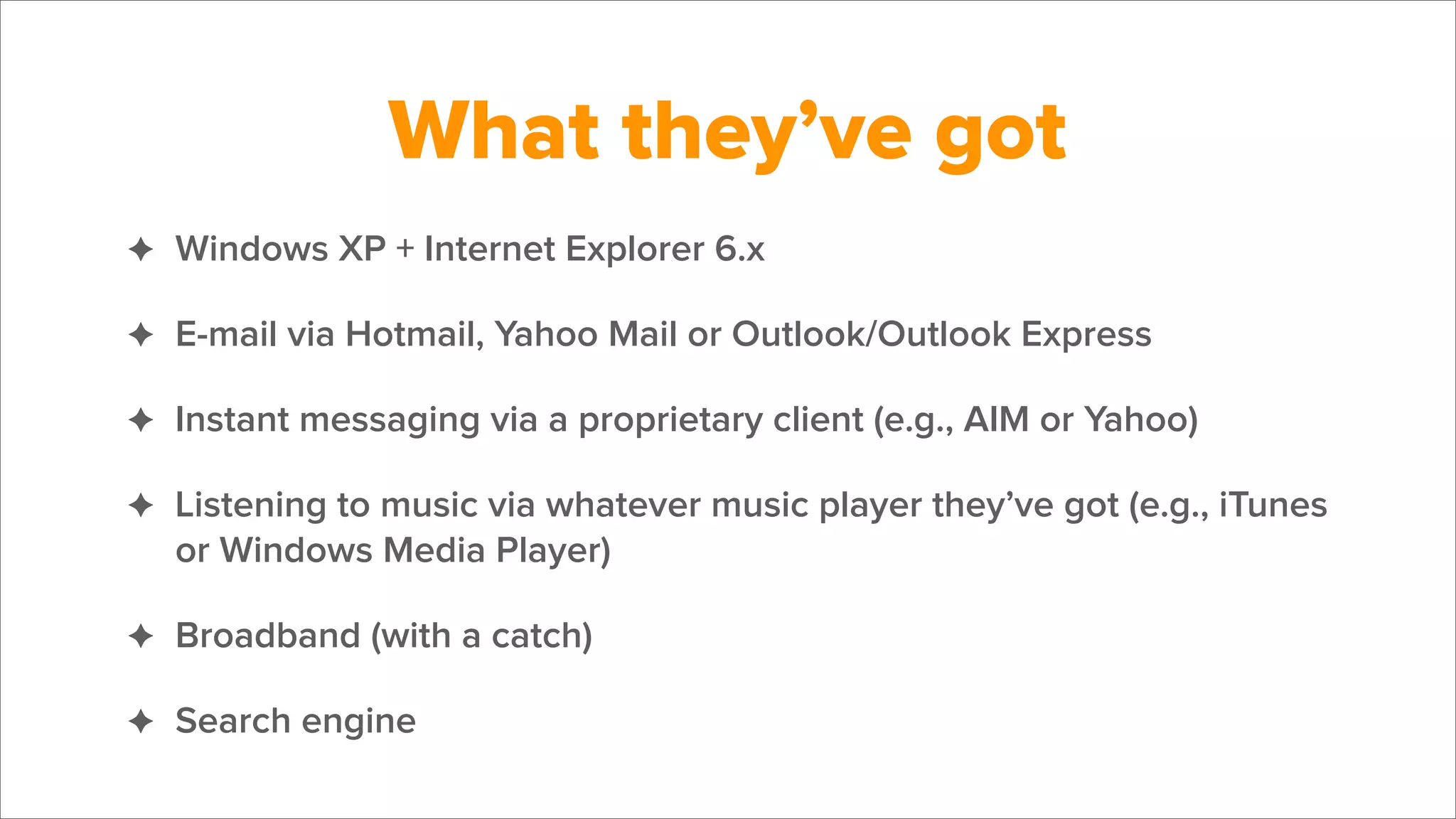 What they’ve got

✦ Windows XP + Internet Explorer 6.x

✦ E-mail via Hotmail, Yahoo Mail or Outlook/Outlook Express

✦ Instant messaging via a proprietary client (e.g., AIM or Yahoo)

✦ Listening to music via whatever music player they’ve got (e.g., iTunes or Windows Media Player)

✦ Broadband (with a catch)

✦ Search engine